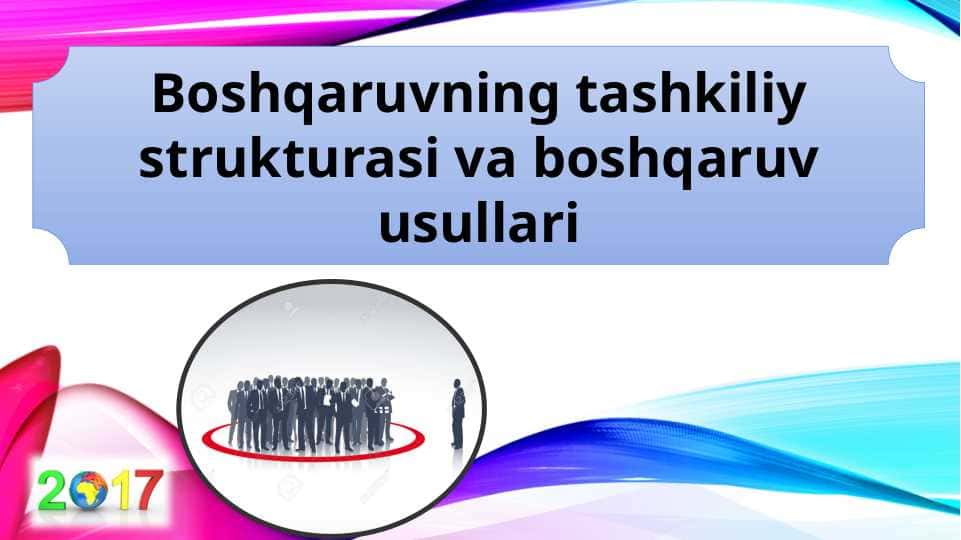 Boshqaruvning tashkiliy strukturasi va boshqaruv usullari

2017